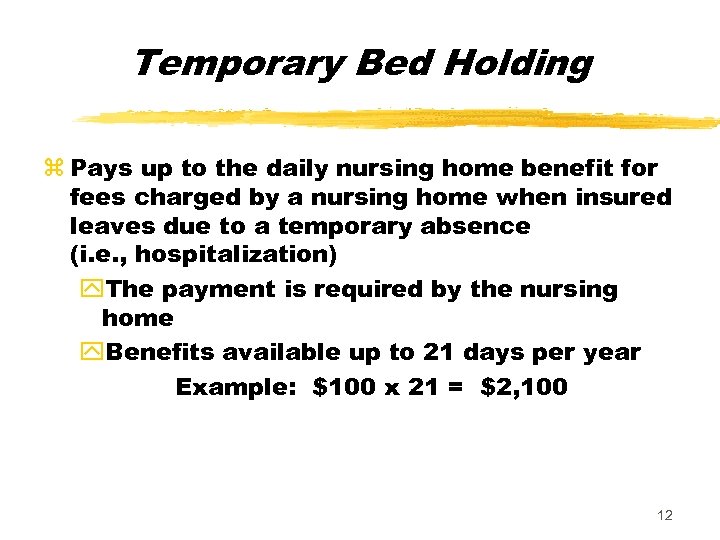 Temporary Bed Holding

Pays up to the daily nursing home benefit for fees charged by a nursing home when insured leaves due to a temporary absence (i.e., hospitalization)

The payment is required by the nursing home

Benefits available up to 21 days per year

Example: \$100 x 21 = \$2,100

12